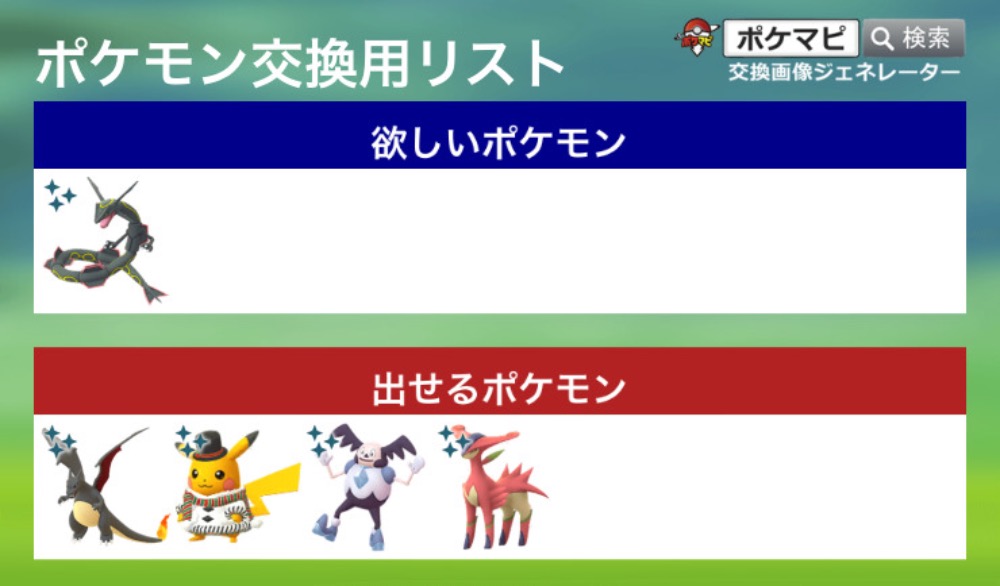 ポケモン交換用リスト

ポケマピ 検索
交換画像ジェネレーター

欲しいポケモン

出せるポケモン